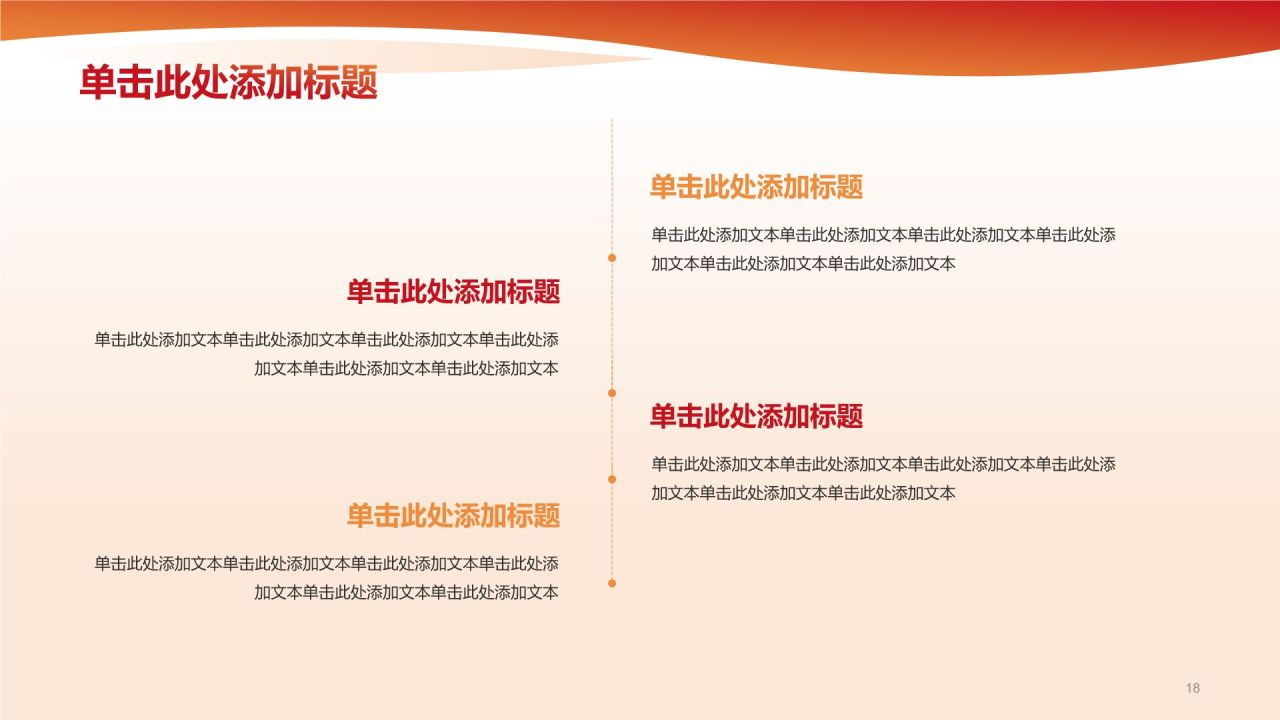 单击此处添加标题

单击此处添加标题

单击此处添加文本单击此处添加文本单击此处添加文本单击此处添加文本单击此处添加文本单击此处添加文本

单击此处添加标题

单击此处添加文本单击此处添加文本单击此处添加文本单击此处添加文本单击此处添加文本单击此处添加文本

单击此处添加标题

单击此处添加文本单击此处添加文本单击此处添加文本单击此处添加文本单击此处添加文本单击此处添加文本

单击此处添加标题

单击此处添加文本单击此处添加文本单击此处添加文本单击此处添加文本单击此处添加文本单击此处添加文本

18